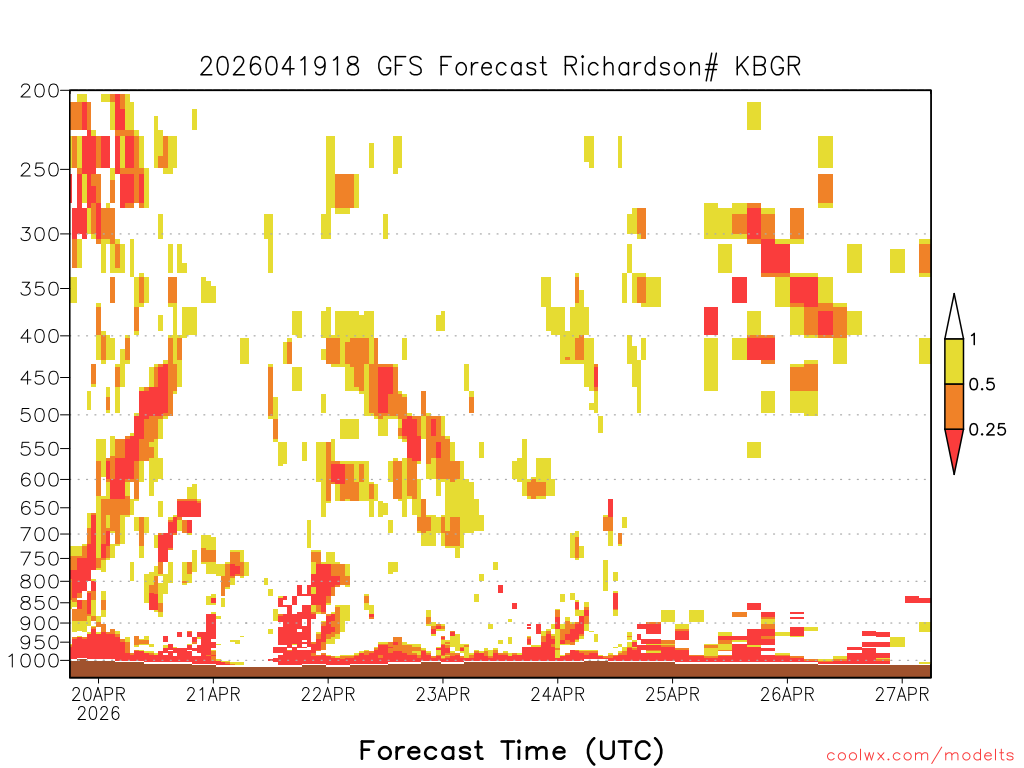 2026041918 GFS Forecast Richardson# KBGR

200
250
300
350
400
450
500
550
600
650
700
750
800
850
900
950
1000

1
0.5
0.25

20APR
2026
21APR
22APR
23APR
24APR
25APR
26APR
27APR

Forecast Time (UTC)

coolwx.com/modelts